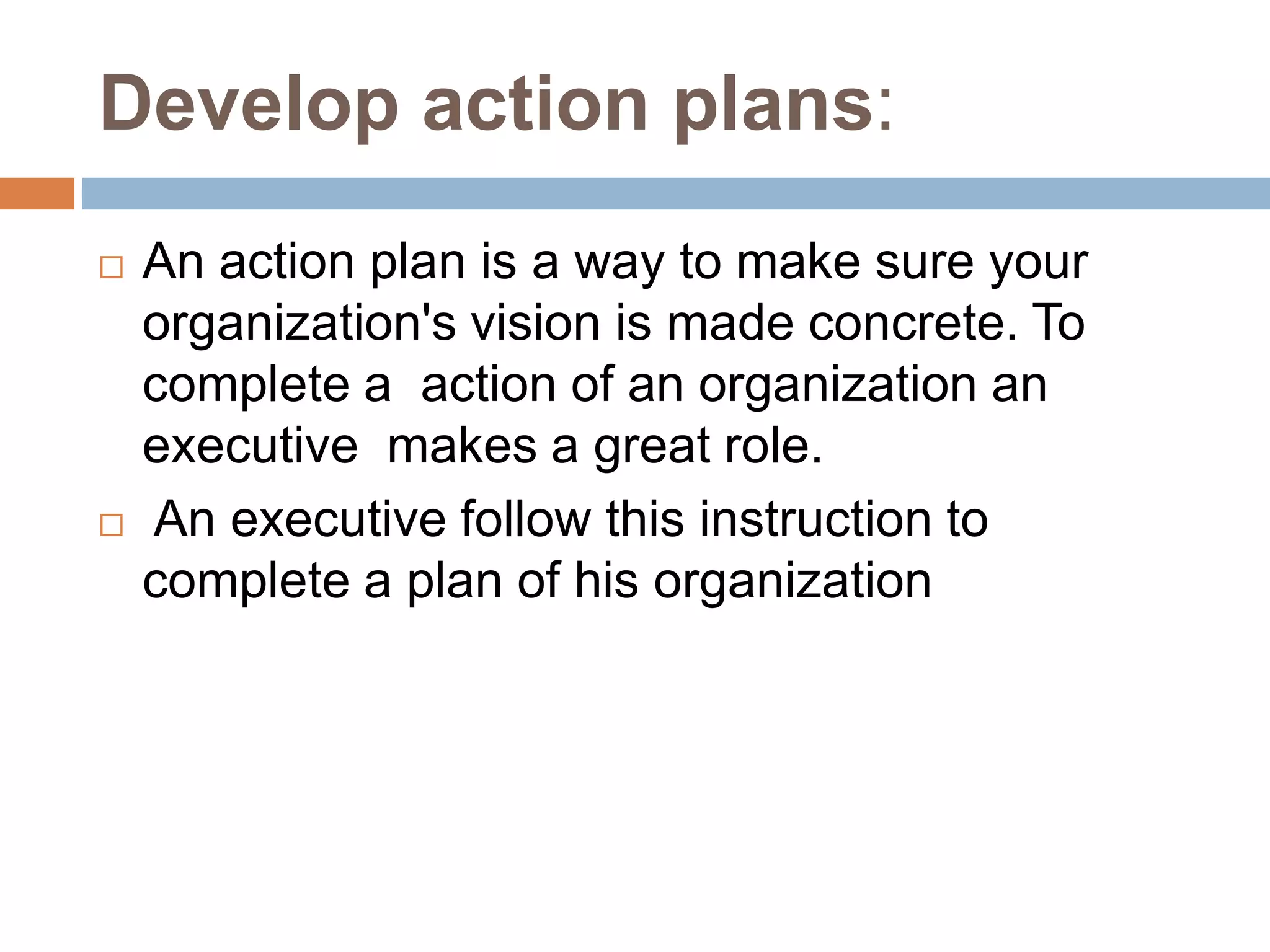 Develop action plans:

□ An action plan is a way to make sure your organization's vision is made concrete. To complete a  action of an organization an executive  makes a great role.

□ An executive follow this instruction to complete a plan of his organization